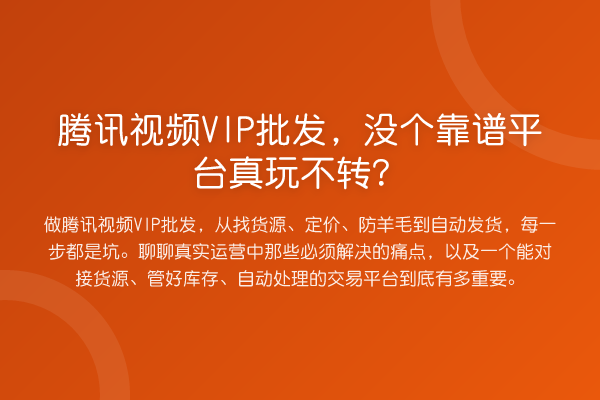 腾讯视频VIP批发，没个靠谱平台真玩不转？

做腾讯视频VIP批发，从找货源、定价、防羊毛到自动发货，每一步都是坑。聊聊真实运营中那些必须解决的痛点，以及一个能对接货源、管好库存、自动处理的交易平台到底有多重要。